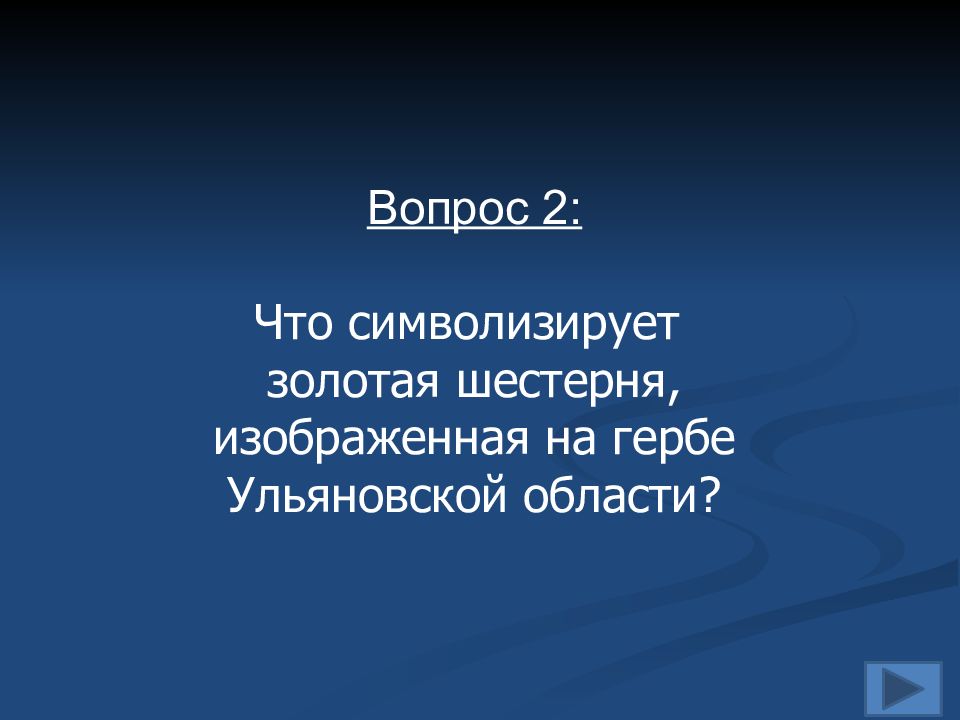 Вопрос 2:

Что символизирует золотая шестерня, изображенная на гербе Ульяновской области?